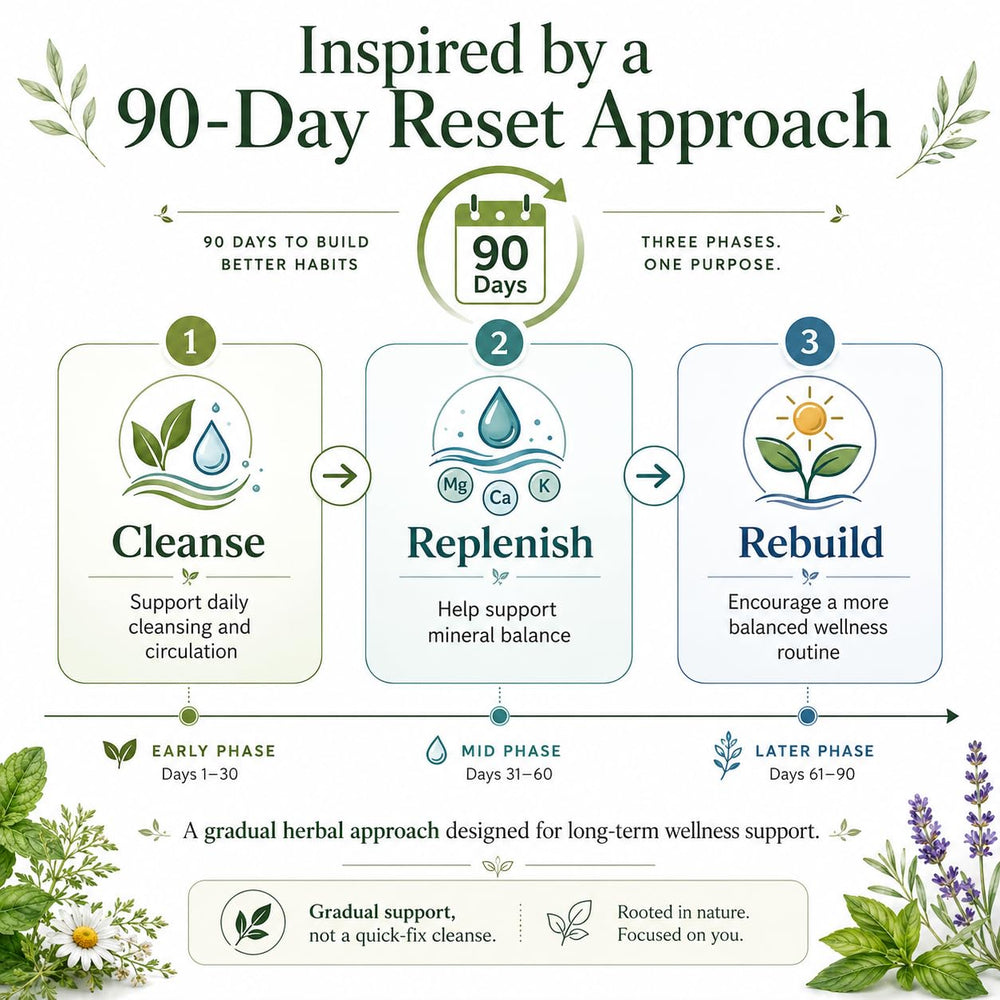 Inspired by a 90-Day Reset Approach

90 DAYS TO BUILD BETTER HABITS

90 Days

THREE PHASES. ONE PURPOSE.

1

Cleanse

Support daily cleansing and circulation

2

Mg Ca K

Replenish

Help support mineral balance

3

Rebuild

Encourage a more balanced wellness routine

EARLY PHASE
Days 1–30

MID PHASE
Days 31–60

LATER PHASE
Days 61–90

A gradual herbal approach designed for long-term wellness support.

Gradual support, not a quick-fix cleanse.

Rooted in nature. Focused on you.